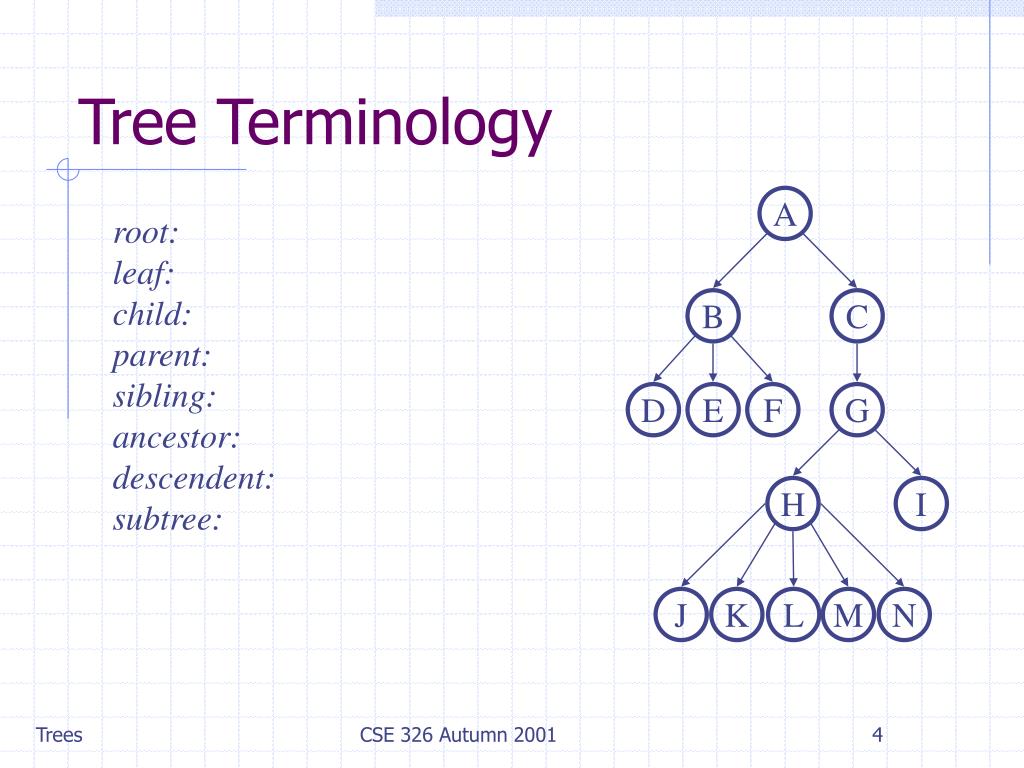 Tree Terminology

root:
leaf:
child:
parent:
sibling:
ancestor:
descendent:
subtree:

A
B C
D E F G
H I
J K L M N

Trees
CSE 326 Autumn 2001
4